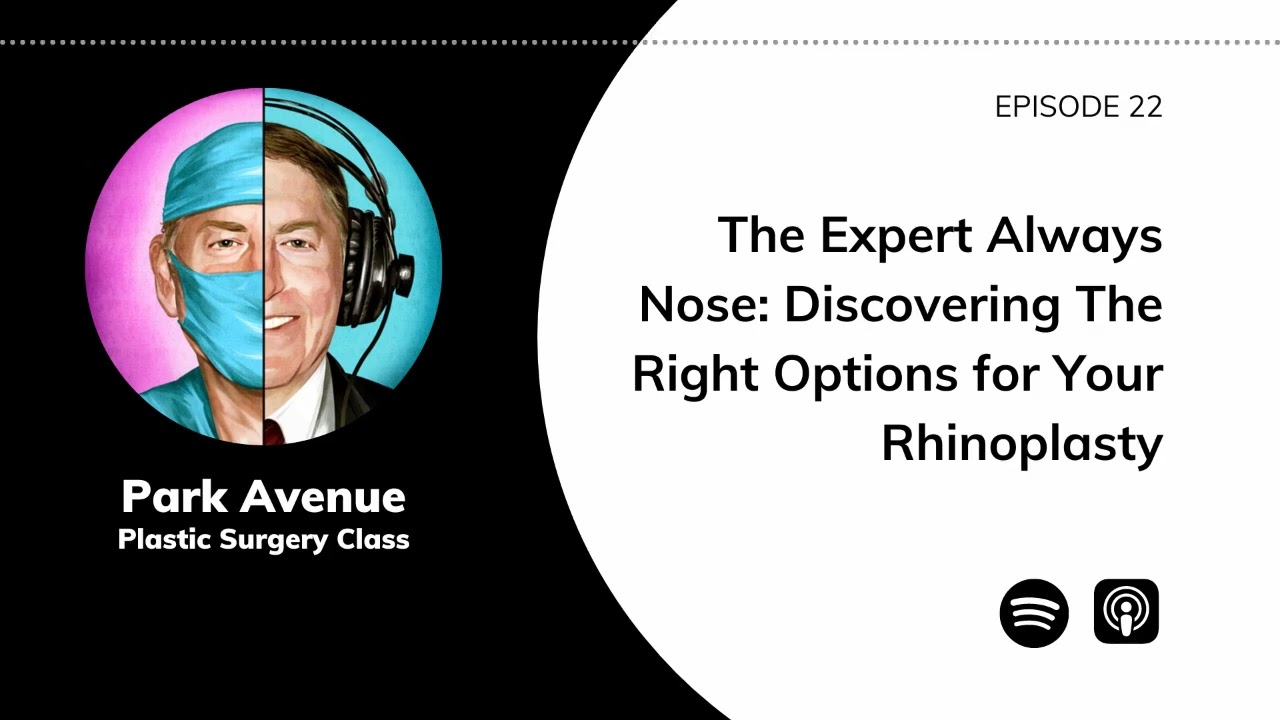 Park Avenue
Plastic Surgery Class

EPISODE 22

The Expert Always Nose: Discovering The Right Options for Your Rhinoplasty